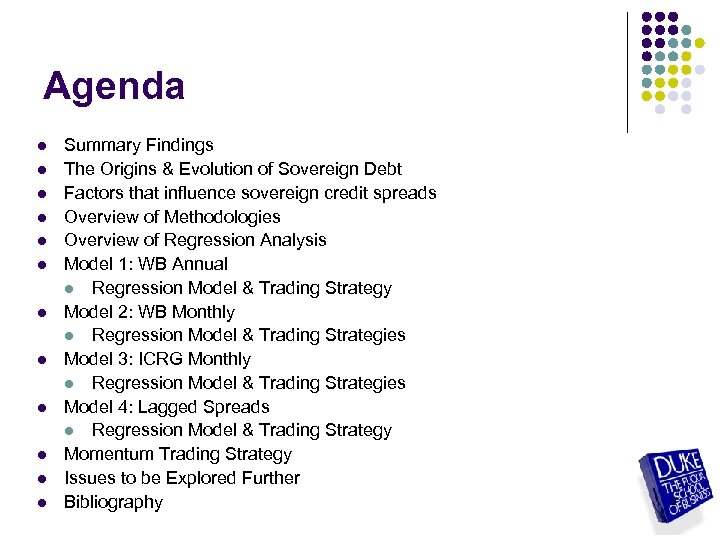 Agenda

- Summary Findings
- The Origins & Evolution of Sovereign Debt
- Factors that influence sovereign credit spreads
- Overview of Methodologies
- Overview of Regression Analysis
- Model 1: WB Annual
  - Regression Model & Trading Strategy
- Model 2: WB Monthly
  - Regression Model & Trading Strategies
- Model 3: ICRG Monthly
  - Regression Model & Trading Strategies
- Model 4: Lagged Spreads
  - Regression Model & Trading Strategy
- Momentum Trading Strategy
- Issues to be Explored Further
- Bibliography

DUKE
THE FUQUA SCHOOL OF BUSINESS